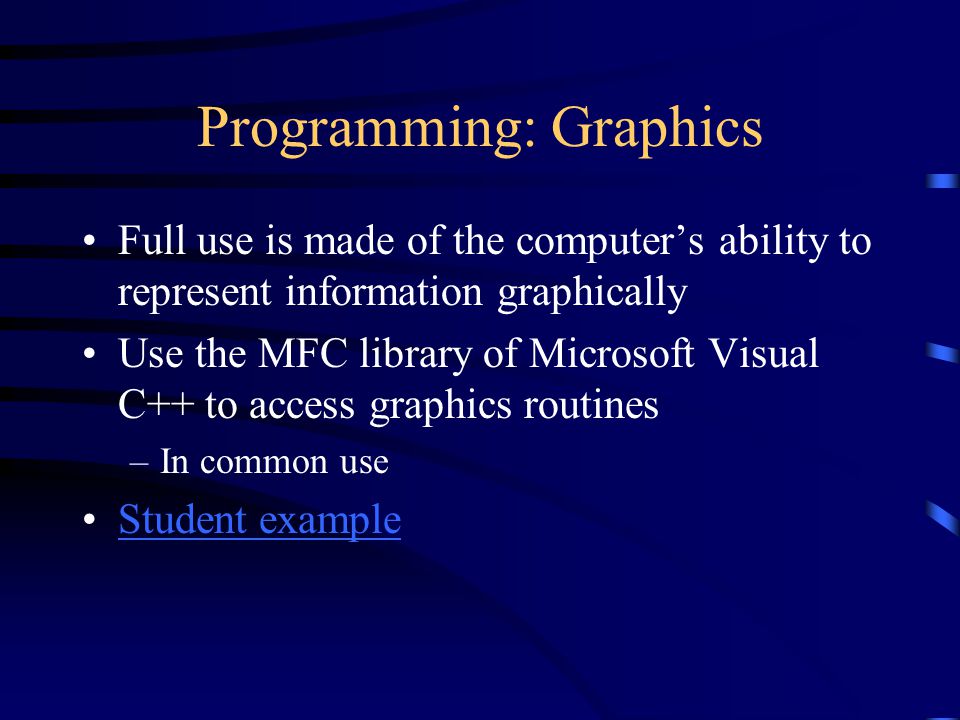 Programming: Graphics

• Full use is made of the computer’s ability to represent information graphically
• Use the MFC library of Microsoft Visual C++ to access graphics routines
– In common use
• Student example